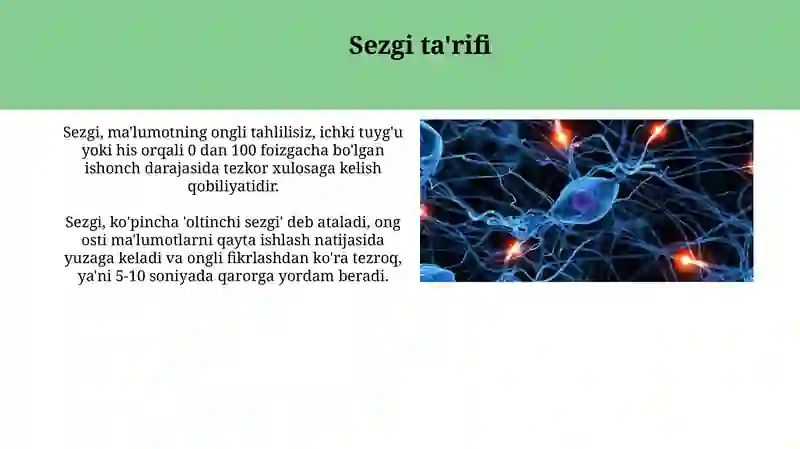 Sezgi ta'rifi

Sezgi, ma'lumotning ongli tahlilisiz, ichki tuyg'u yoki his orqali 0 dan 100 foizgacha bo'lgan ishonch darajasida tezkor xulosaga kelish qobiliyatidir.

Sezgi, ko'pincha 'oltinchi sezgi' deb ataladi, ong osti ma'lumotlarni qayta ishlash natijasida yuzaga keladi va ongli fikrlashdan ko'ra tezroq, ya'ni 5-10 soniyada qarorga yordam beradi.